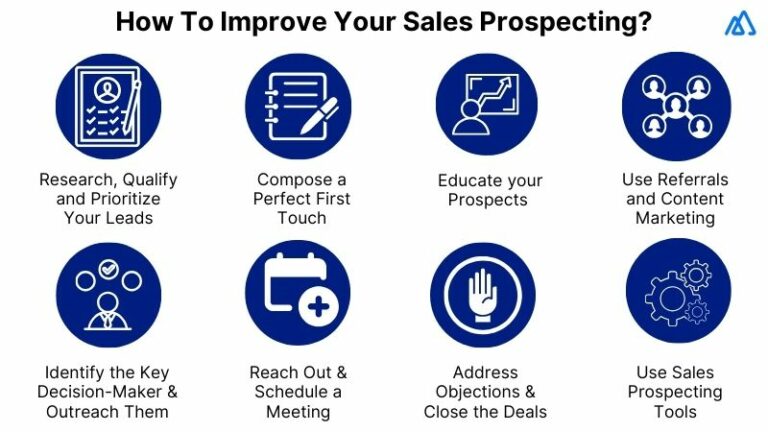 How To Improve Your Sales Prospecting?

Research, Qualify and Prioritize Your Leads

Compose a Perfect First Touch

Educate your Prospects

Use Referrals and Content Marketing

Identify the Key Decision-Maker & Outreach Them

Reach Out & Schedule a Meeting

Address Objections & Close the Deals

Use Sales Prospecting Tools